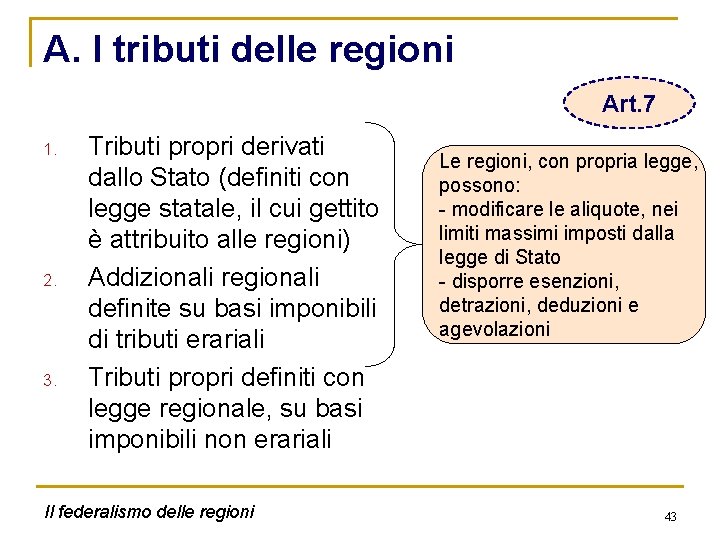 A. I tributi delle regioni

Art.7

1. Tributi propri derivati dallo Stato (definiti con legge statale, il cui gettito è attribuito alle regioni)
2. Addizionali regionali definite su basi imponibili di tributi erariali
3. Tributi propri definiti con legge regionale, su basi imponibili non erariali

Le regioni, con propria legge, possono:
- modificare le aliquote, nei limiti massimi imposti dalla legge di Stato
- disporre esenzioni, detrazioni, deduzioni e agevolazioni

Il federalismo delle regioni

43